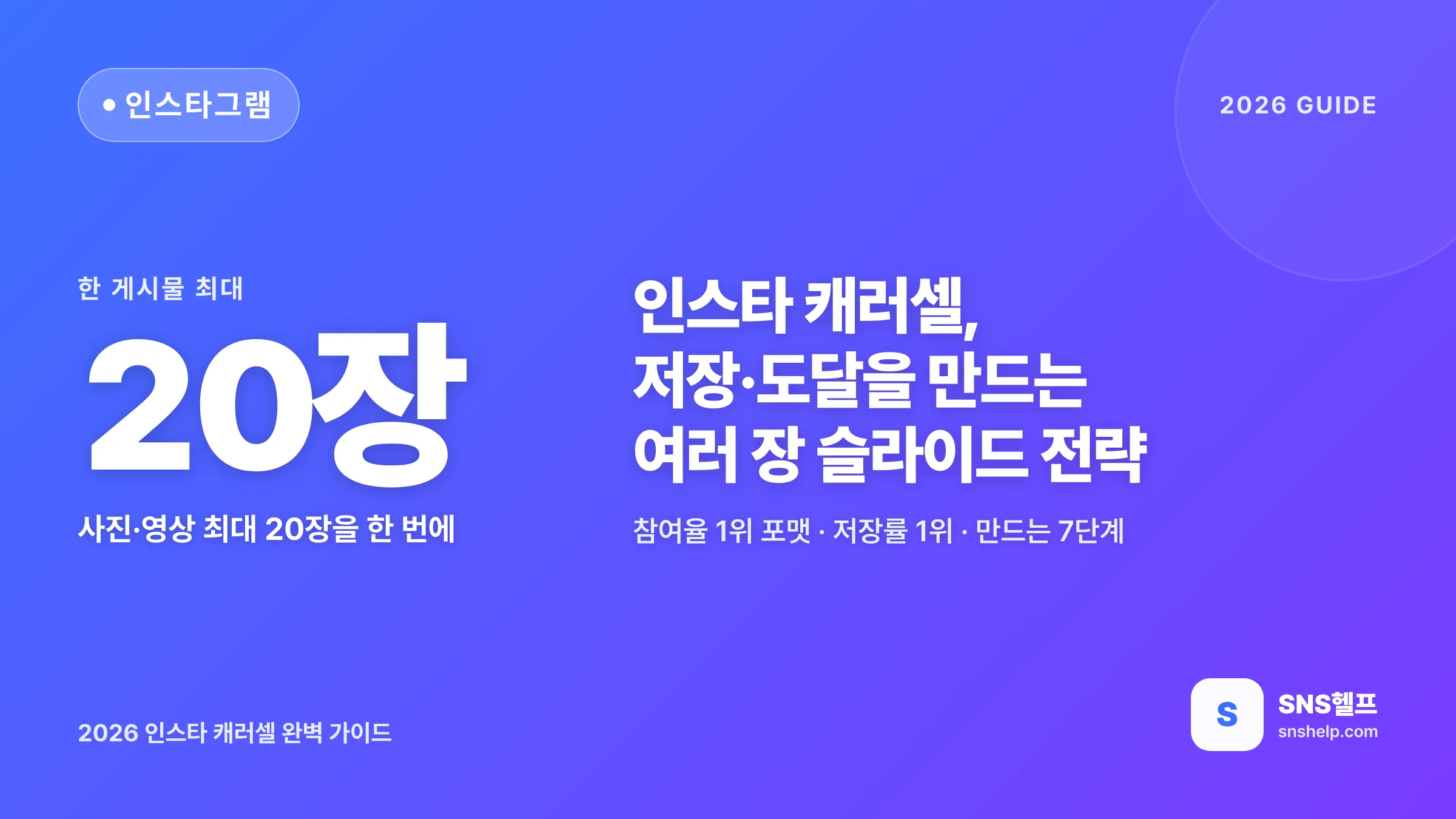 • 인스타그램

2026 GUIDE

한 게시물 최대

20장

사진·영상 최대 20장을 한 번에

인스타 캐러셀,
저장·도달을 만드는
여러 장 슬라이드 전략

참여율 1위 포맷 · 저장률 1위 · 만드는 7단계

2026 인스타 캐러셀 완벽 가이드

S

SNS헬프
snshelp.com